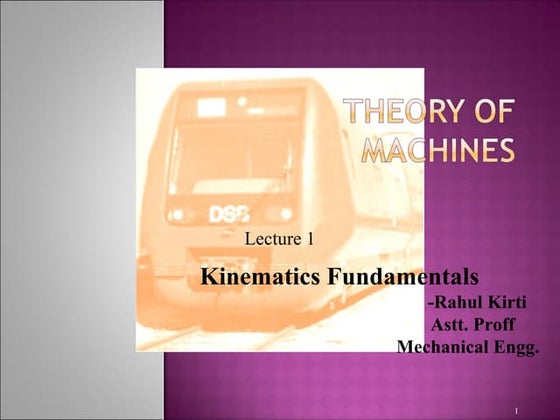 THEORY OF MACHINES

DSB

Lecture 1

Kinematics Fundamentals

-Rahul Kirti
Astt. Proff
Mechanical Engg.

1